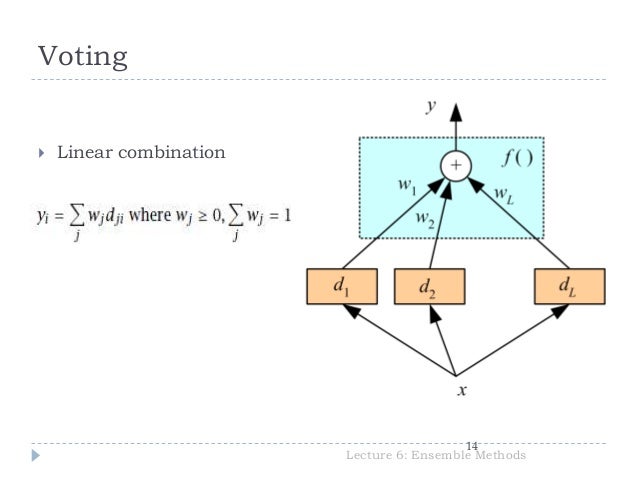 Voting

Linear combination

$y_i = \sum_j w_j d_{ji}$ where $w_j \geq 0, \sum_j w_j = 1$

$y$

$+$

$f()$

$w_1$

$w_2$

$w_L$

$d_1$

$d_2$

$d_L$

$x$

14

Lecture 6: Ensemble Methods